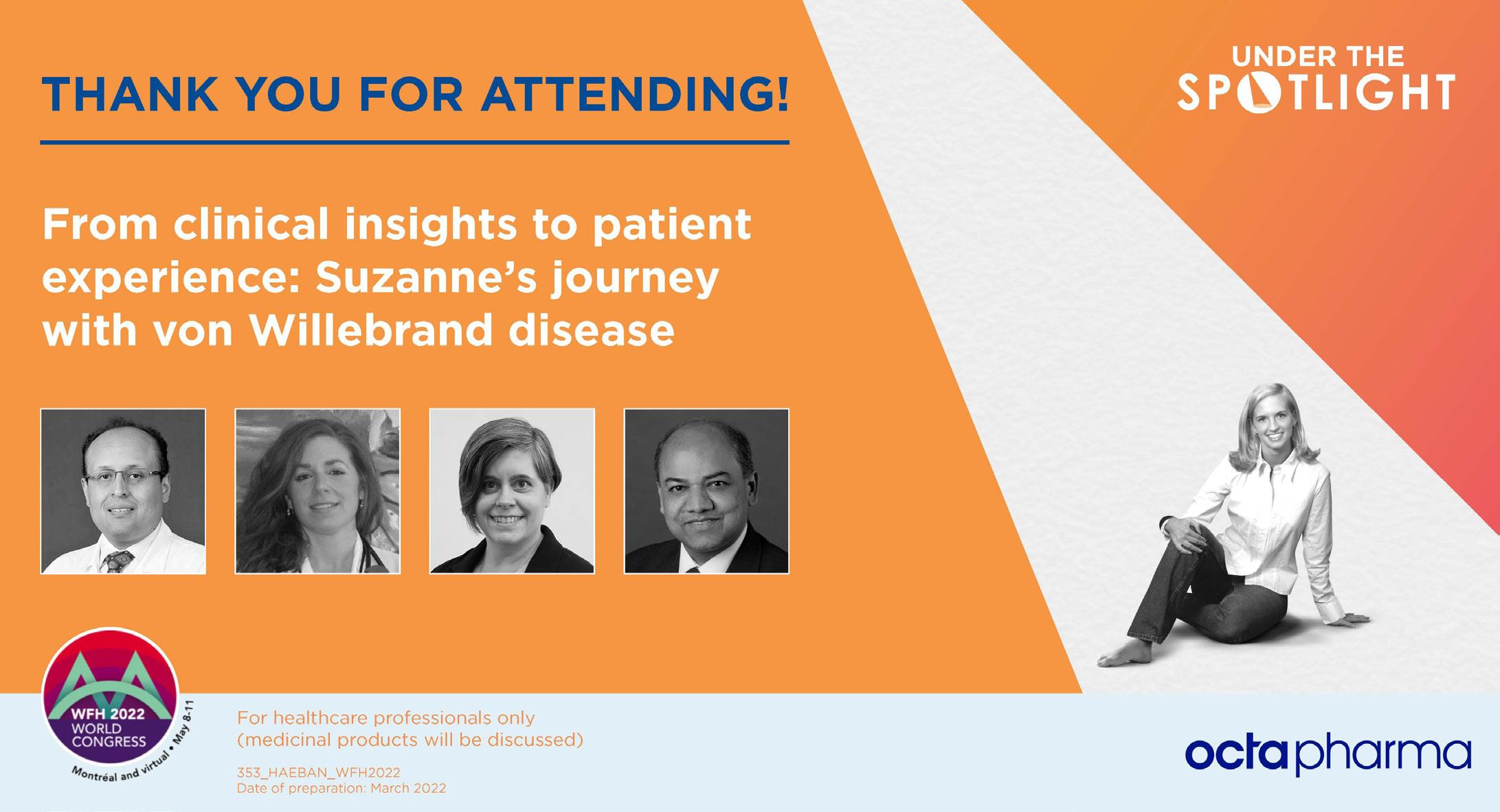 THANK YOU FOR ATTENDING!

UNDER THE SPOTLIGHT

From clinical insights to patient experience: Suzanne's journey with von Willebrand disease

WFH 2022 WORLD CONGRESS
Montréal and virtual • May 8-11

For healthcare professionals only
(medicinal products will be discussed)

353_HAEBAN_WFH2022
Date of preparation: March 2022

octapharma